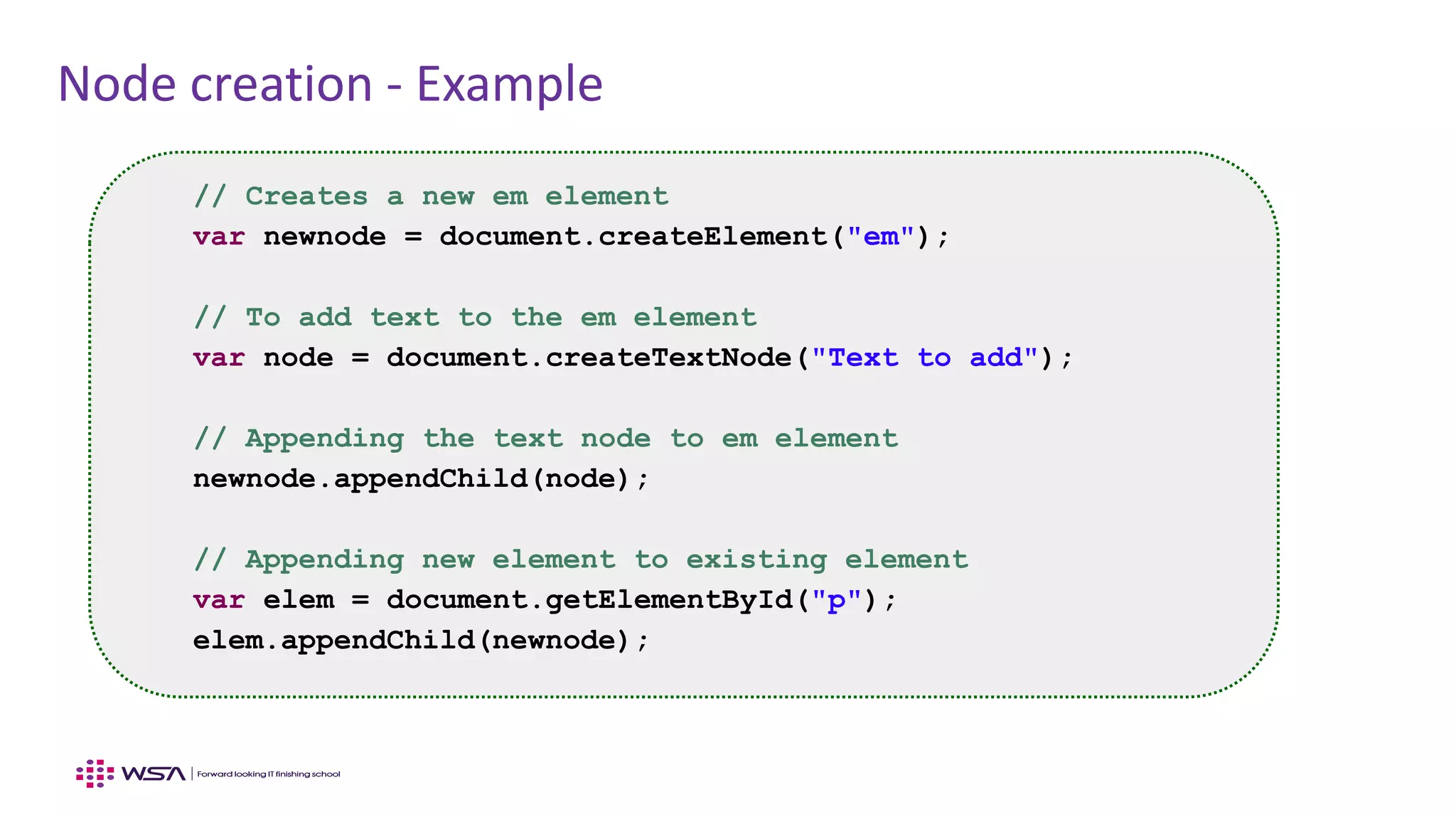 Node creation - Example

// Creates a new em element
var newnode = document.createElement("em");

// To add text to the em element
var node = document.createTextNode("Text to add");

// Appending the text node to em element
newnode.appendChild(node);

// Appending new element to existing element
var elem = document.getElementById("p");
elem.appendChild(newnode);

WSA | Forward looking IT finishing school